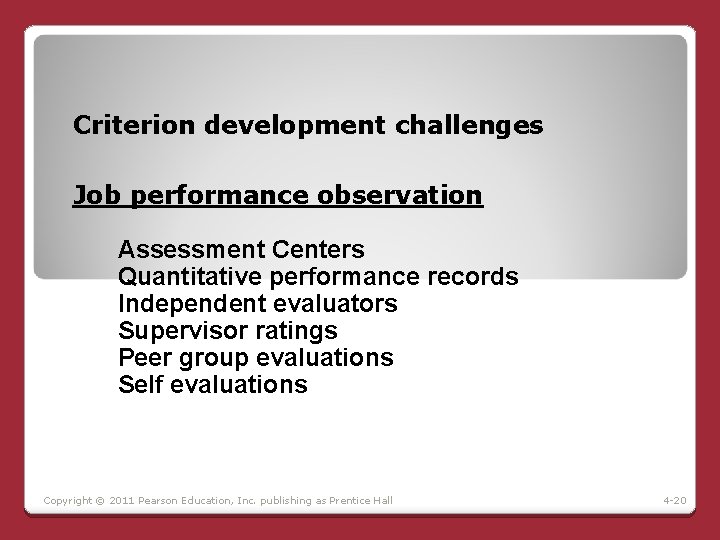 Criterion development challenges

Job performance observation

Assessment Centers
Quantitative performance records
Independent evaluators
Supervisor ratings
Peer group evaluations
Self evaluations

Copyright © 2011 Pearson Education, Inc. publishing as Prentice Hall

4-20